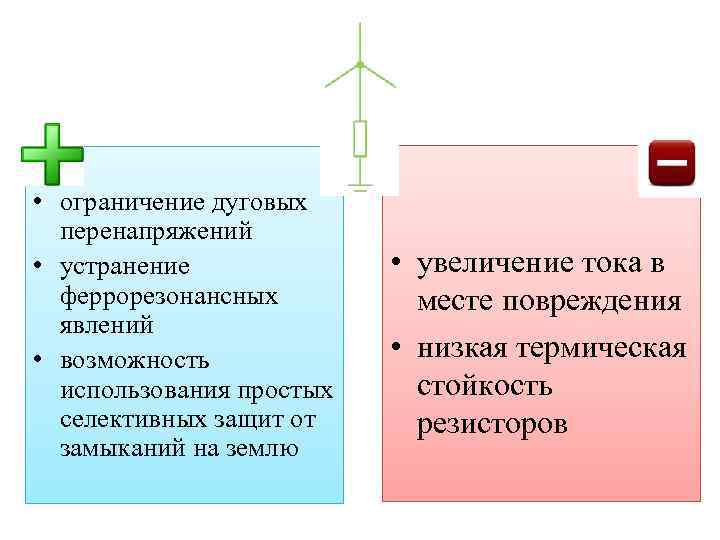 • ограничение дуговых перенапряжений
• устранение феррорезонансных явлений
• возможность использования простых селективных защит от замыканий на землю

• увеличение тока в месте повреждения
• низкая термическая стойкость резисторов